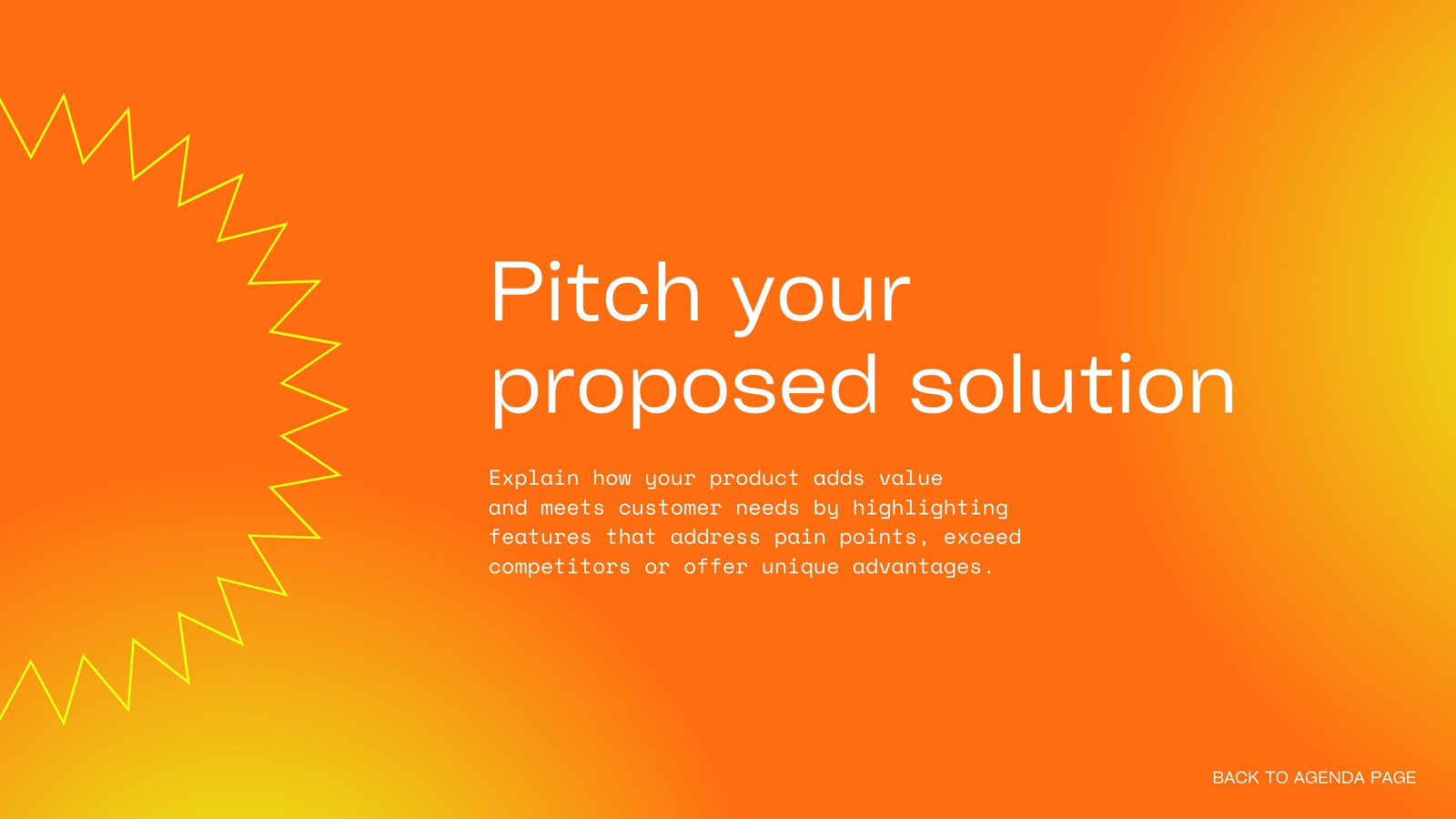 Pitch your proposed solution

Explain how your product adds value and meets customer needs by highlighting features that address pain points, exceed competitors or offer unique advantages.

BACK TO AGENDA PAGE